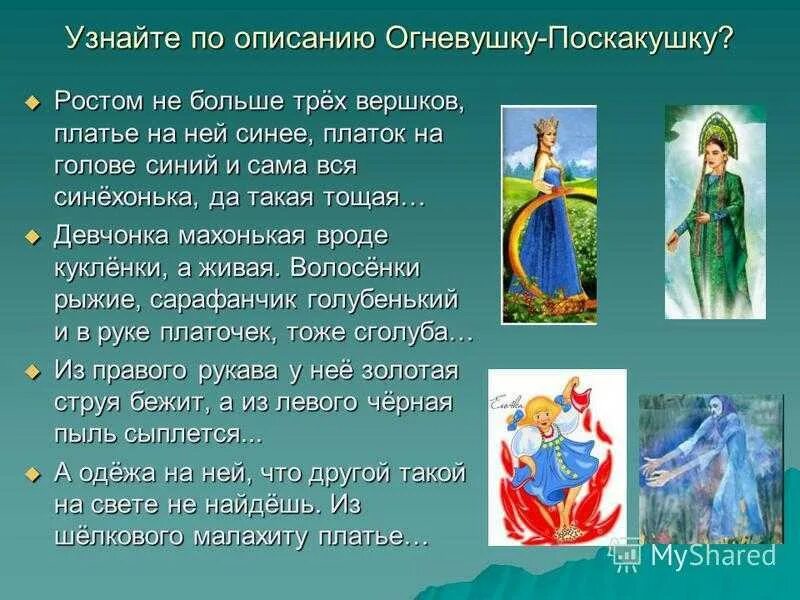 Узнайте по описанию Огневушку-Поскакушку?

Ростом не больше трёх вершков, платье на ней синее, платок на голове синий и сама вся синёхонька, да такая тощая…

Девчонка махонькая вроде куклёнки, а живая. Волосёнки рыжие, сарафанчик голубенький и в руке платочек, тоже сголуба…

Из правого рукава у неё золотая струя бежит, а из левого чёрная пыль сыплется...

А одёжа на ней, что другой такой на свете не найдёшь. Из шёлкового малахиту платье…

MyShared